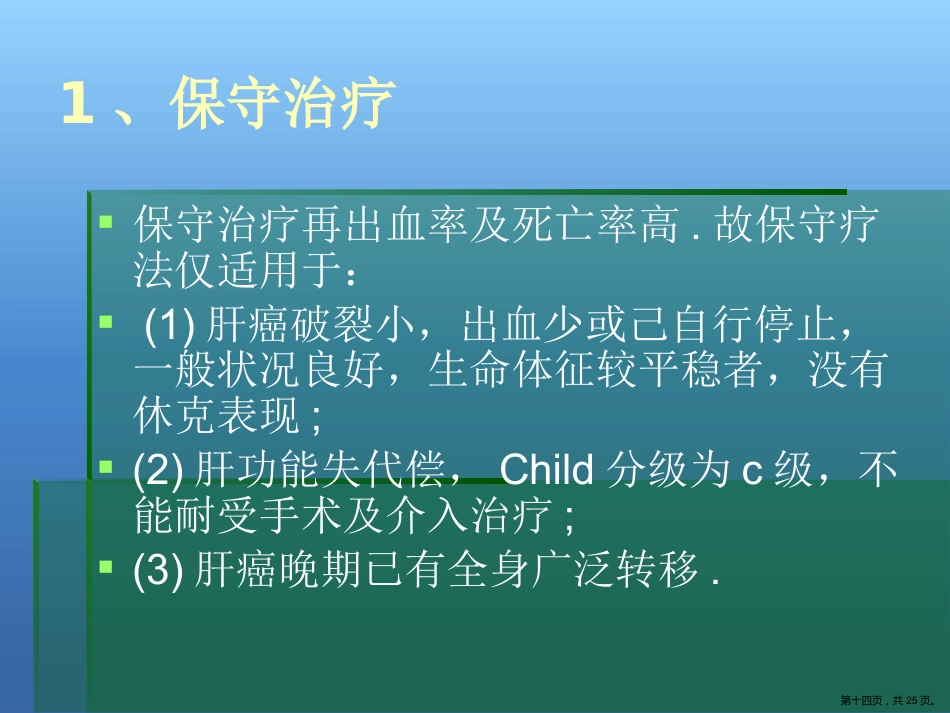 1、保守治疗

保守治疗再出血率及死亡率高 . 故保守疗法仅适用于：

(1) 肝癌破裂小，出血少或已自行停止，一般状况良好，生命体征较平稳者，没有休克表现 ;

(2) 肝功能失代偿， Child 分级为 c 级，不能耐受手术及介入治疗 ;

(3) 肝癌晚期已有全身广泛转移 .

第十四页，共 25 页。